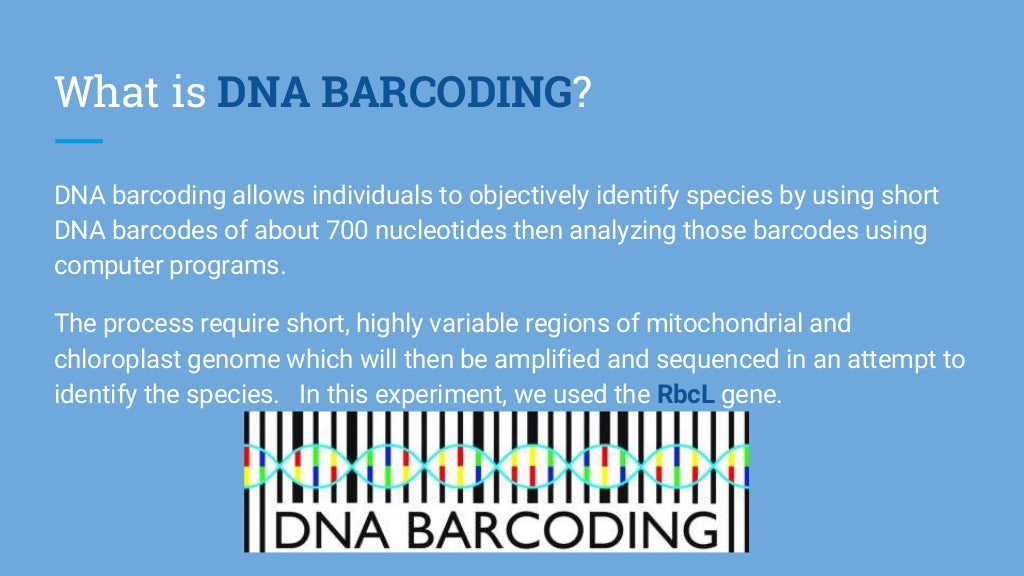 What is DNA BARCODING?

DNA barcoding allows individuals to objectively identify species by using short DNA barcodes of about 700 nucleotides then analyzing those barcodes using computer programs.

The process require short, highly variable regions of mitochondrial and chloroplast genome which will then be amplified and sequenced in an attempt to identify the species. In this experiment, we used the RbcL gene.

DNA BARCODING